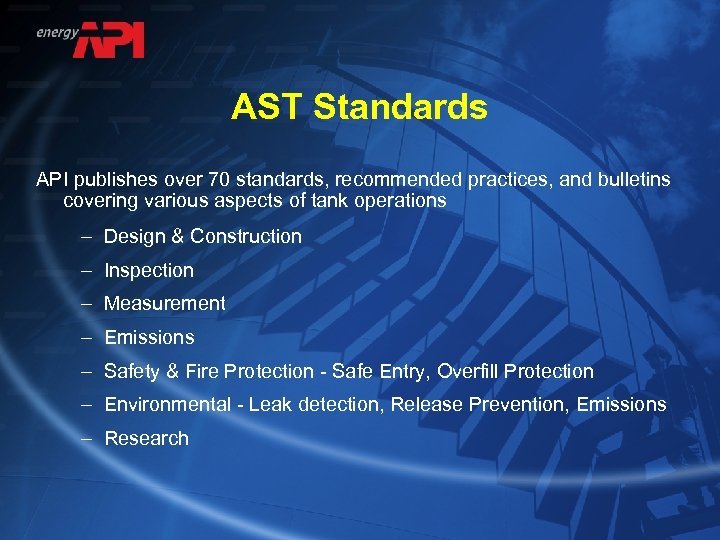 energy API

AST Standards

API publishes over 70 standards, recommended practices, and bulletins covering various aspects of tank operations

– Design & Construction
– Inspection
– Measurement
– Emissions
– Safety & Fire Protection - Safe Entry, Overfill Protection
– Environmental - Leak detection, Release Prevention, Emissions
– Research